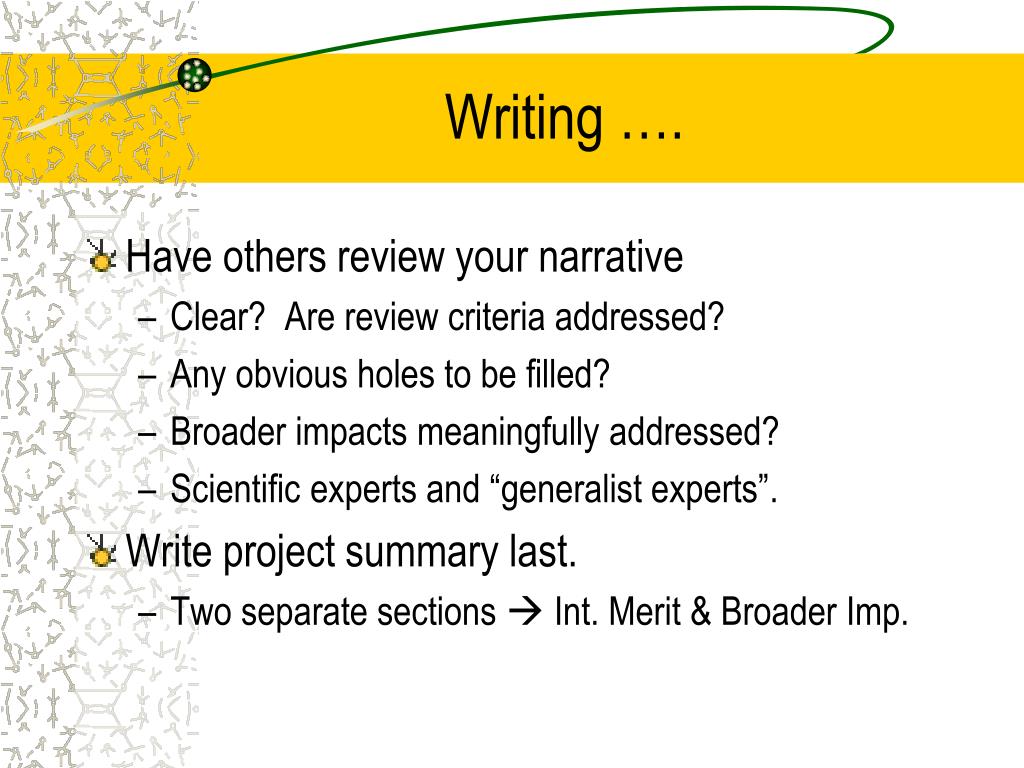 Writing ….

Have others review your narrative
– Clear? Are review criteria addressed?
– Any obvious holes to be filled?
– Broader impacts meaningfully addressed?
– Scientific experts and “generalist experts”.

Write project summary last.
– Two separate sections → Int. Merit & Broader Imp.